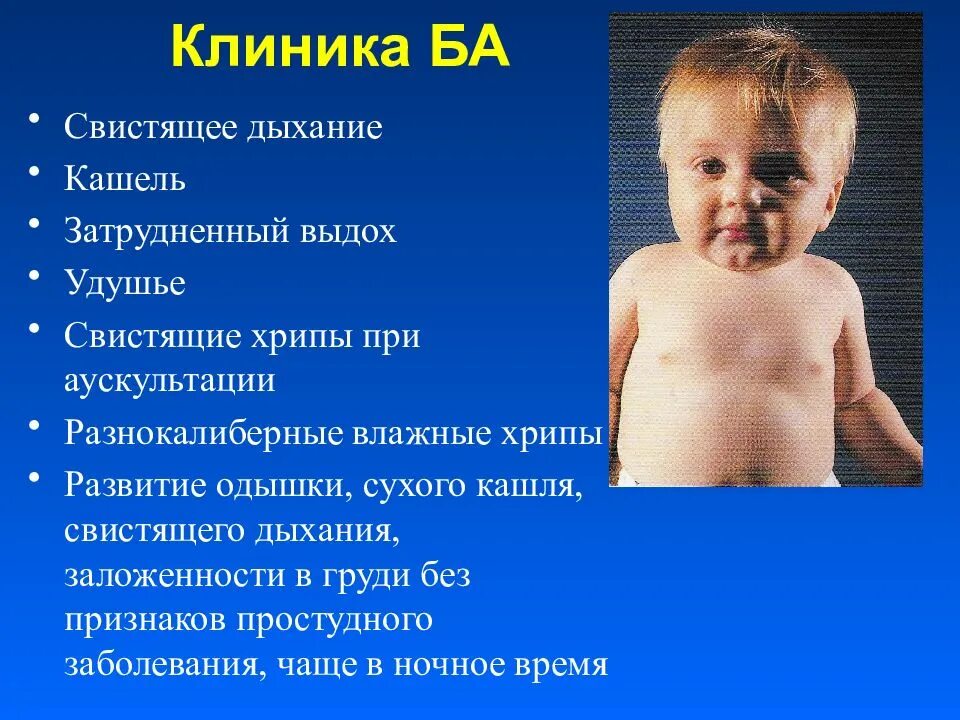 Клиника БА

• Свистящее дыхание
• Кашель
• Затрудненный выдох
• Удушье
• Свистящие хрипы при аускультации
• Разнокалиберные влажные хрипы
• Развитие одышки, сухого кашля, свистящего дыхания, заложенности в груди без признаков простудного заболевания, чаще в ночное время